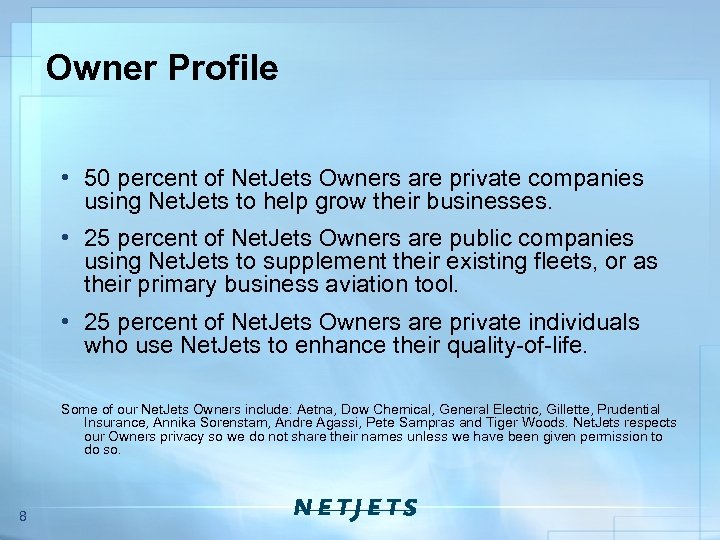 Owner Profile

• 50 percent of NetJets Owners are private companies using NetJets to help grow their businesses.

• 25 percent of NetJets Owners are public companies using NetJets to supplement their existing fleets, or as their primary business aviation tool.

• 25 percent of NetJets Owners are private individuals who use NetJets to enhance their quality-of-life.

Some of our NetJets Owners include: Aetna, Dow Chemical, General Electric, Gillette, Prudential Insurance, Annika Sorenstam, Andre Agassi, Pete Sampras and Tiger Woods. NetJets respects our Owners privacy so we do not share their names unless we have been given permission to do so.

8

NETJETS